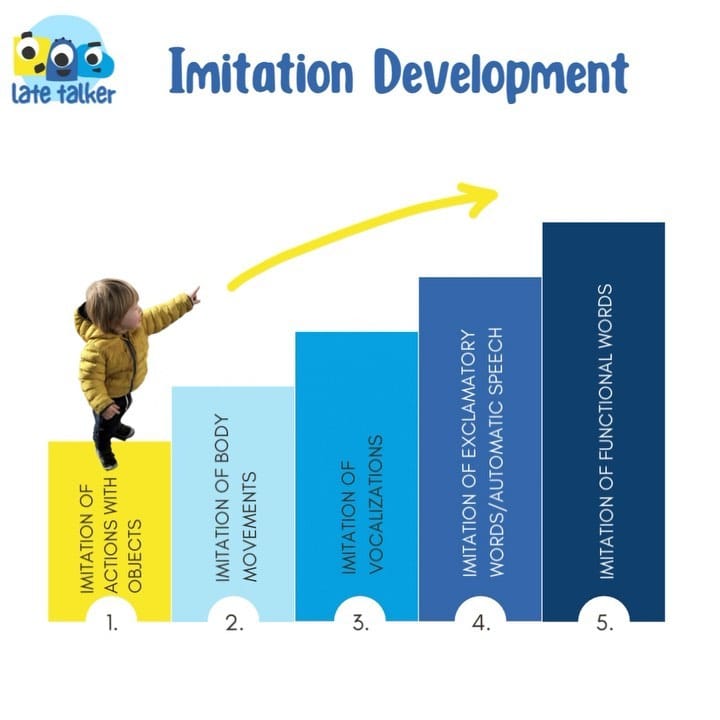 late talker

Imitation Development

IMITATION OF ACTIONS WITH OBJECTS
1.

IMITATION OF BODY MOVEMENTS
2.

IMITATION OF VOCALIZATIONS
3.

IMITATION OF EXCLAMATORY WORDS/AUTOMATIC SPEECH
4.

IMITATION OF FUNCTIONAL WORDS
5.